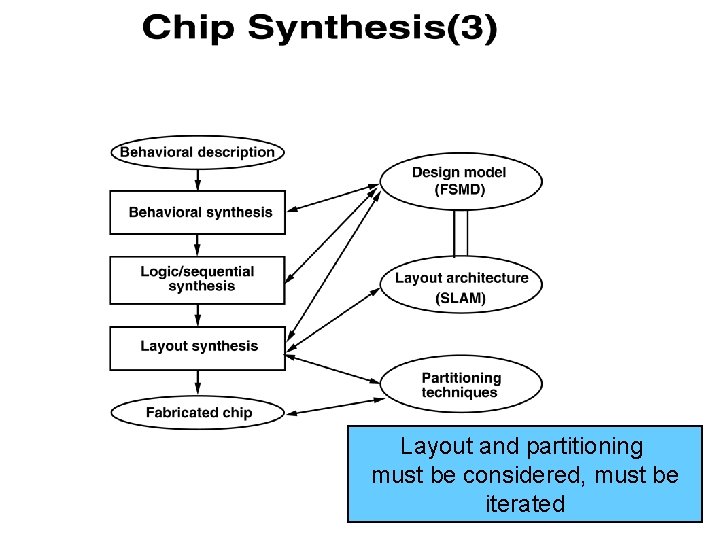 Chip Synthesis(3)

Behavioral description

Behavioral synthesis

Logic/sequential synthesis

Layout synthesis

Fabricated chip

Design model (FSMD)

Layout architecture (SLAM)

Partitioning techniques

Layout and partitioning must be considered, must be iterated